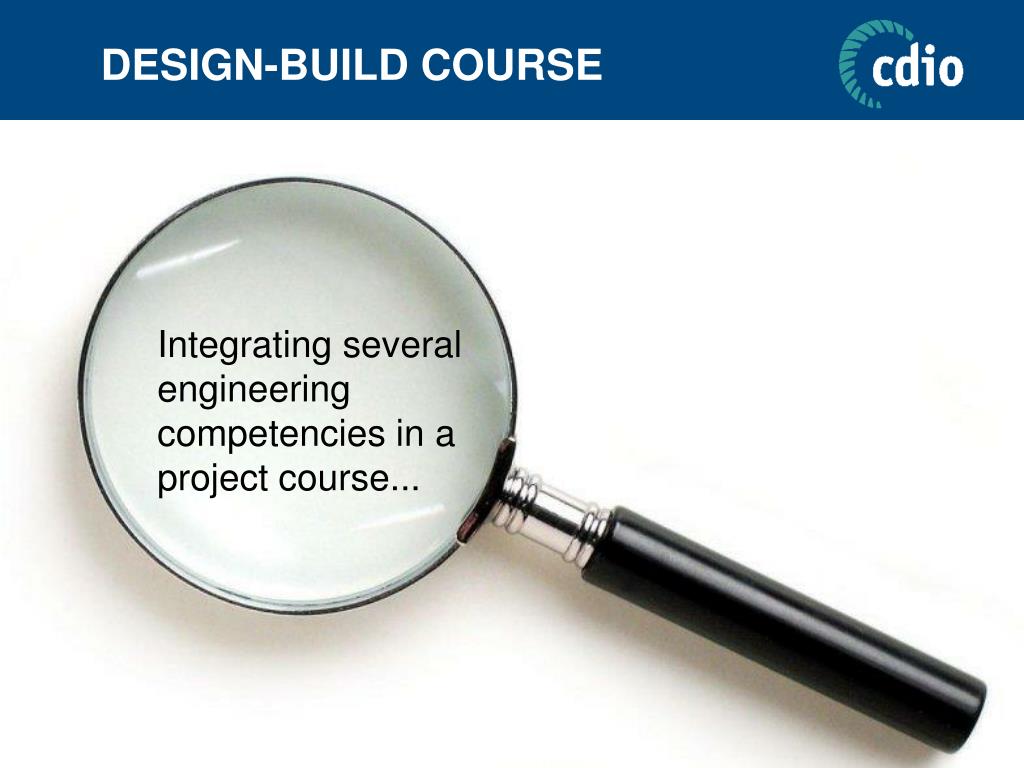 DESIGN-BUILD COURSE

cdio

Integrating several engineering competencies in a project course...